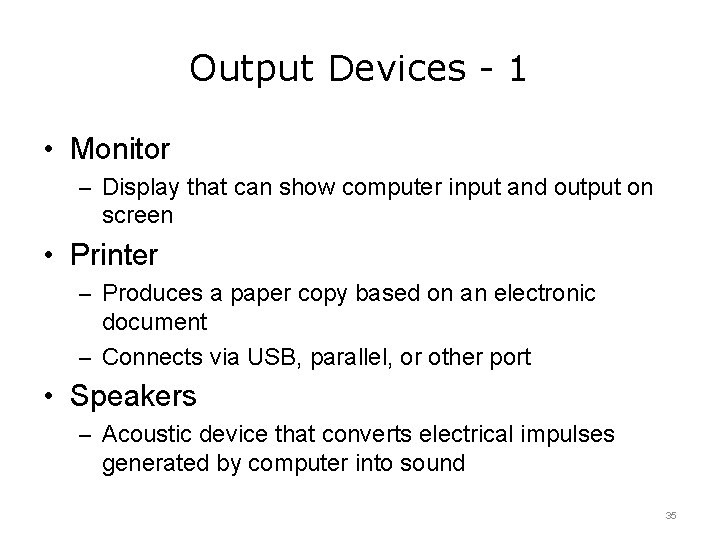 Output Devices - 1

• Monitor
– Display that can show computer input and output on screen

• Printer
– Produces a paper copy based on an electronic document
– Connects via USB, parallel, or other port

• Speakers
– Acoustic device that converts electrical impulses generated by computer into sound

35